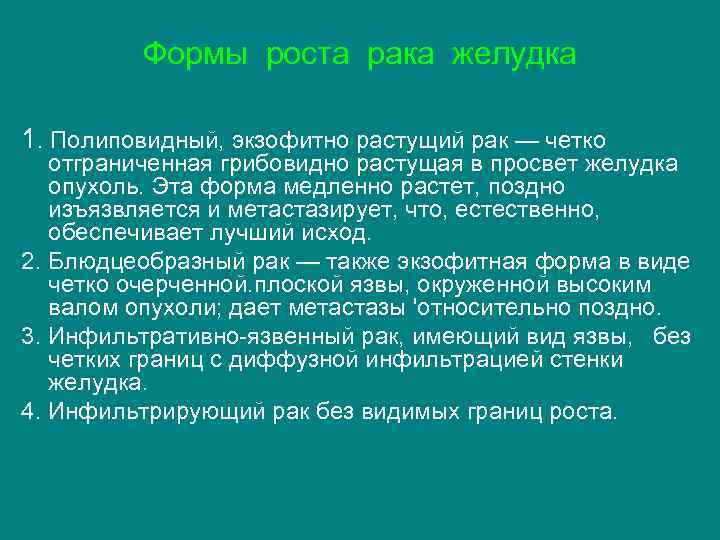 Формы роста рака желудка

1. Полиповидный, экзофитно растущий рак — четко отграниченная грибовидно растущая в просвет желудка опухоль. Эта форма медленно растет, поздно изъязвляется и метастазирует, что, естественно, обеспечивает лучший исход.

2. Блюдцеобразный рак — также экзофитная форма в виде четко очерченной.плоской язвы, окруженной высоким валом опухоли; дает метастазы 'относительно поздно.

3. Инфильтративно-язвенный рак, имеющий вид язвы, без четких границ с диффузной инфильтрацией стенки желудка.

4. Инфильтрирующий рак без видимых границ роста.